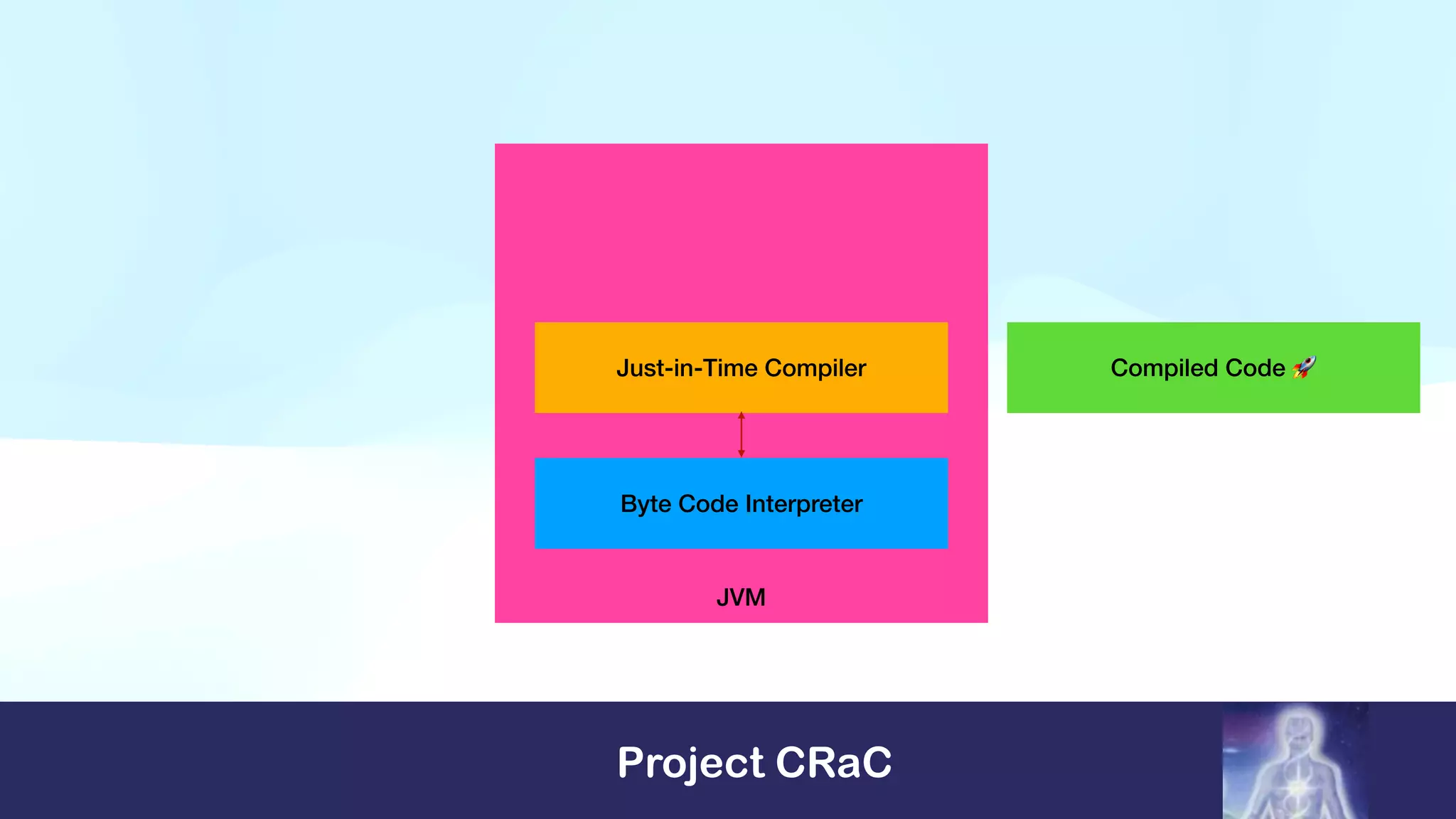 Just-in-Time Compiler

Compiled Code 🚀

Byte Code Interpreter

JVM

Project CRaC